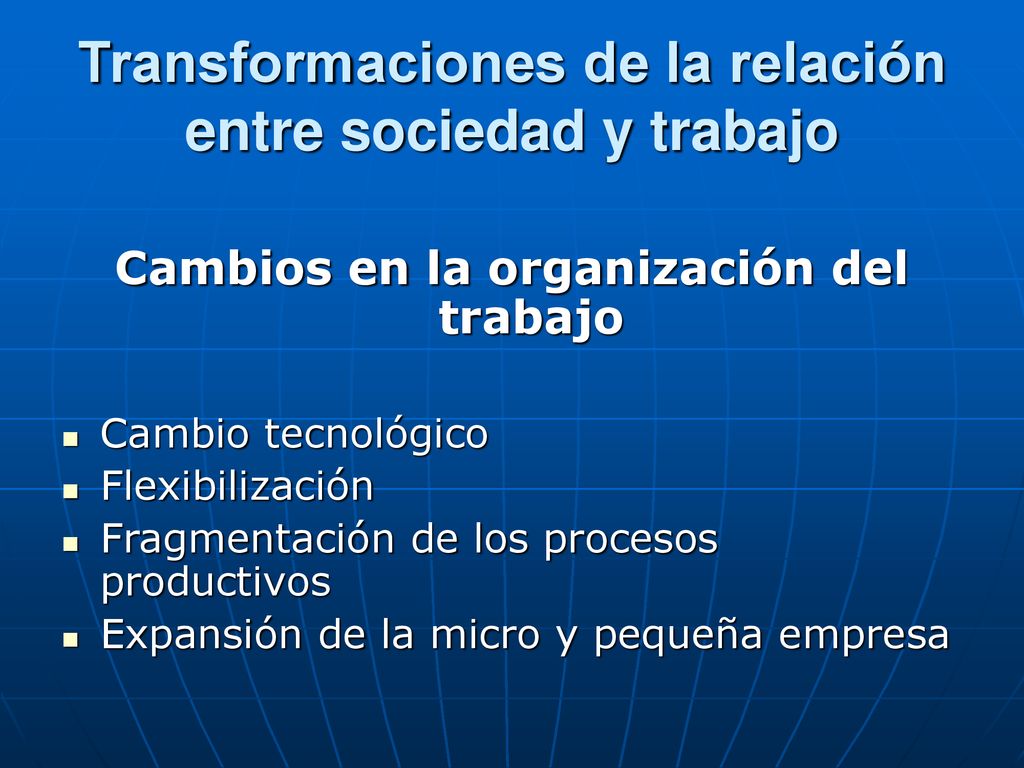 Transformaciones de la relación entre sociedad y trabajo

Cambios en la organización del trabajo

- Cambio tecnológico
- Flexibilización
- Fragmentación de los procesos productivos
- Expansión de la micro y pequeña empresa